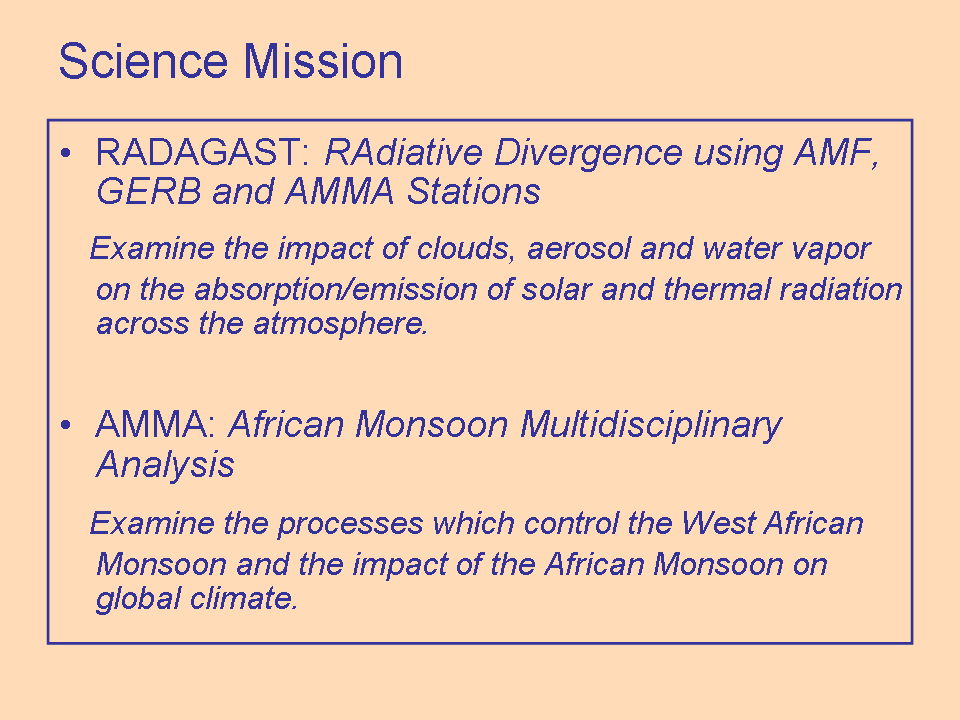 Science Mission

• RADAGAST: RAdiative Divergence using AMF, GERB and AMMA Stations

Examine the impact of clouds, aerosol and water vapor on the absorption/emission of solar and thermal radiation across the atmosphere.

• AMMA: African Monsoon Multidisciplinary Analysis

Examine the processes which control the West African Monsoon and the impact of the African Monsoon on global climate.